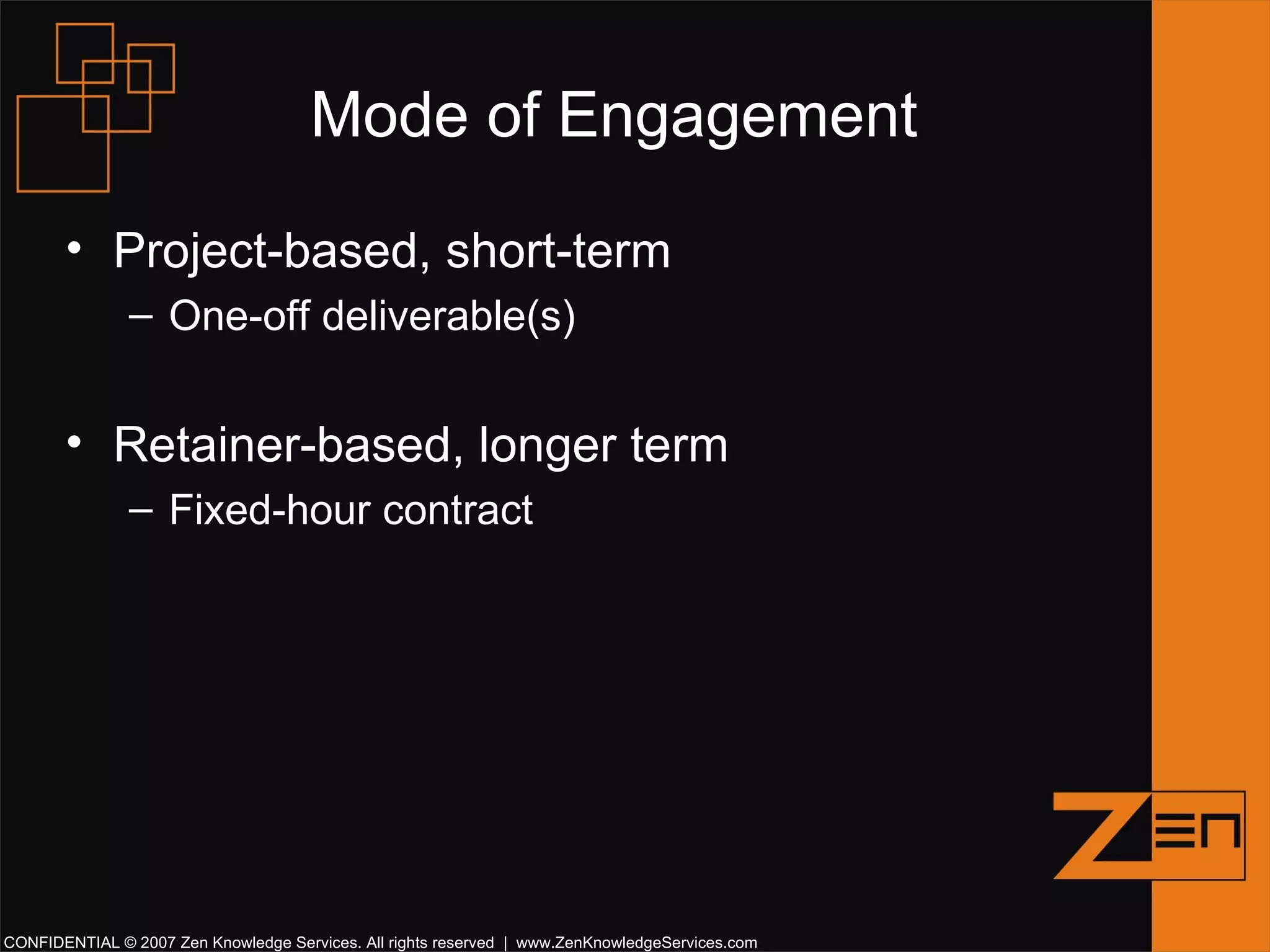 Mode of Engagement

• Project-based, short-term
– One-off deliverable(s)

• Retainer-based, longer term
– Fixed-hour contract

Zen

CONFIDENTIAL © 2007 Zen Knowledge Services. All rights reserved | www.ZenKnowledgeServices.com